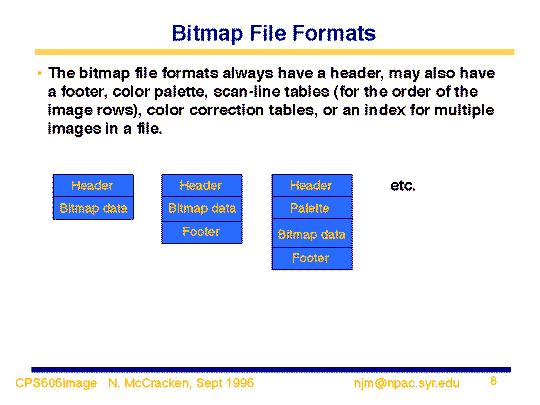 Bitmap File Formats

• The bitmap file formats always have a header, may also have a footer, color palette, scan-line tables (for the order of the image rows), color correction tables, or an index for multiple images in a file.

Header
Bitmap data

Header
Bitmap data
Footer

Header
Palette
Bitmap data
Footer

etc.

CPS606image N. McCracken, Sept 1996 njm@npac.syr.edu 8